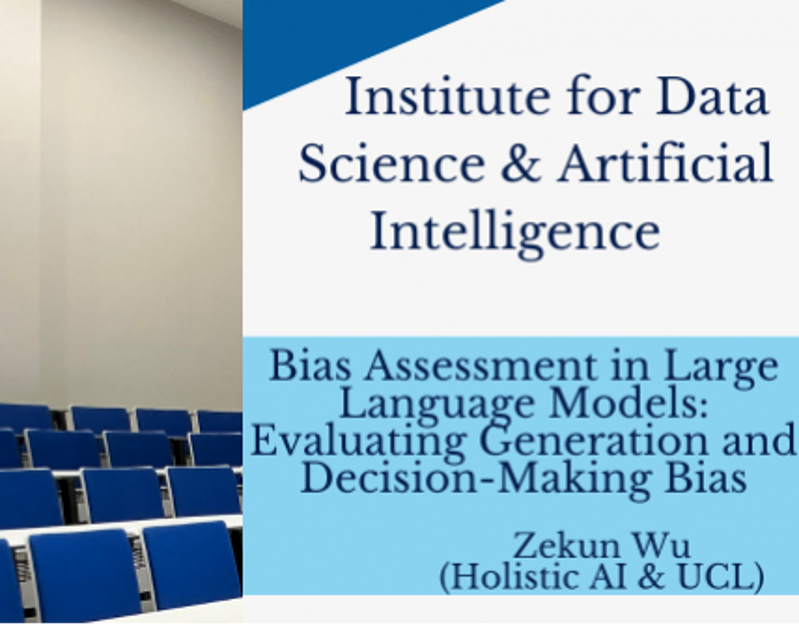 Institute for Data Science & Artificial Intelligence

Bias Assessment in Large Language Models: Evaluating Generation and Decision-Making Bias

Zekun Wu
(Holistic AI & UCL)